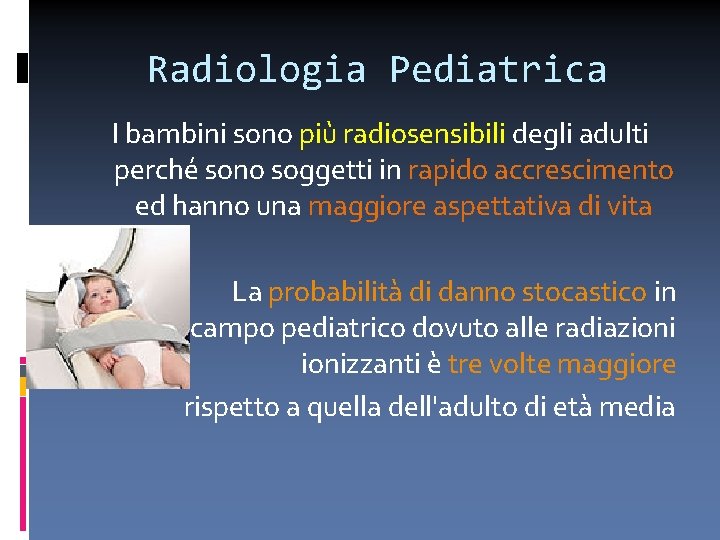 Radiologia Pediatrica

I bambini sono più radiosensibili degli adulti perché sono soggetti in rapido accrescimento ed hanno una maggiore aspettativa di vita

La probabilità di danno stocastico in campo pediatrico dovuto alle radiazioni ionizzanti è tre volte maggiore rispetto a quella dell'adulto di età media